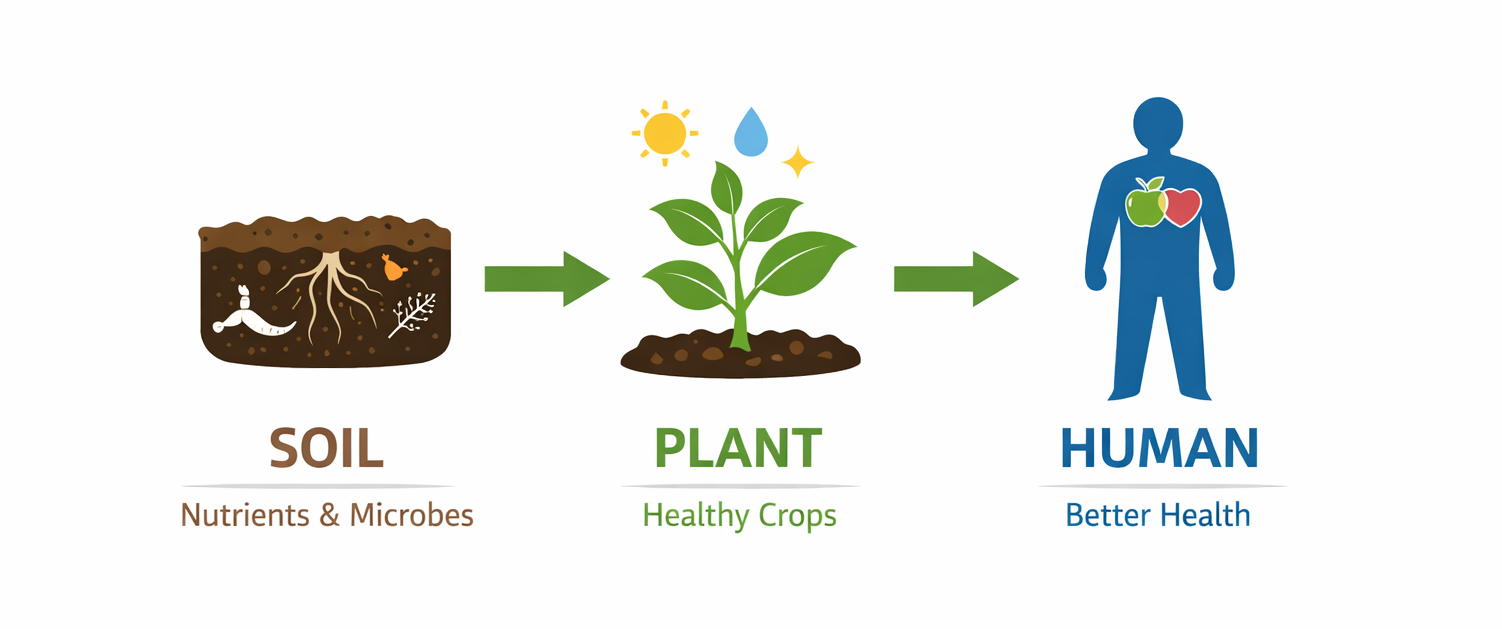 SOIL
Nutrients & Microbes

PLANT
Healthy Crops

HUMAN
Better Health